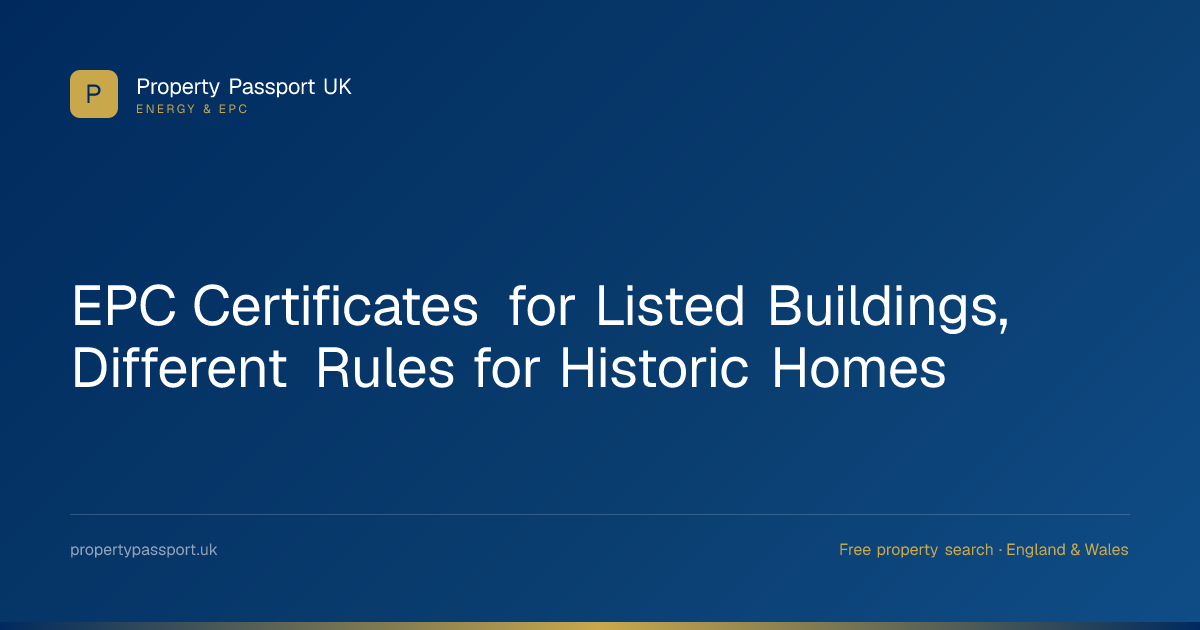 P

Property Passport UK
ENERGY & EPC

EPC Certificates for Listed Buildings, Different Rules for Historic Homes

propertypassport.uk

Free property search · England & Wales